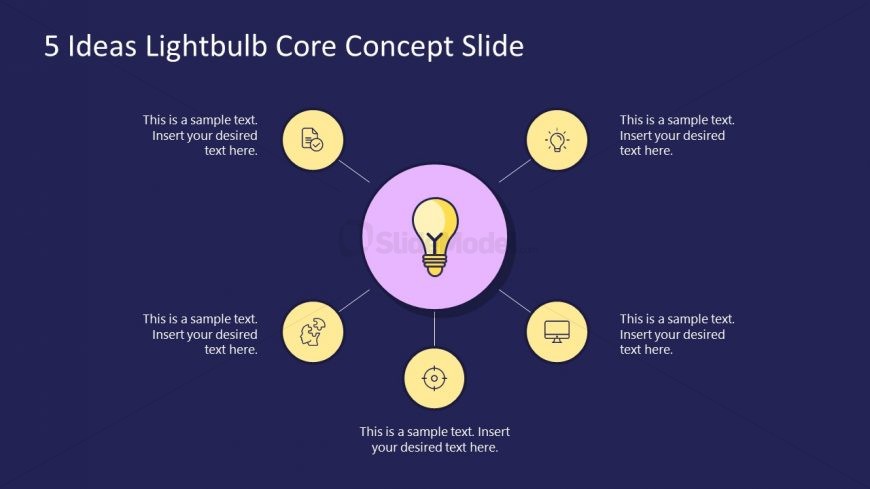 5 Ideas Lightbulb Core Concept Slide

This is a sample text. Insert your desired text here.

This is a sample text. Insert your desired text here.

SlideModel

This is a sample text. Insert your desired text here.

This is a sample text. Insert your desired text here.

This is a sample text. Insert your desired text here.